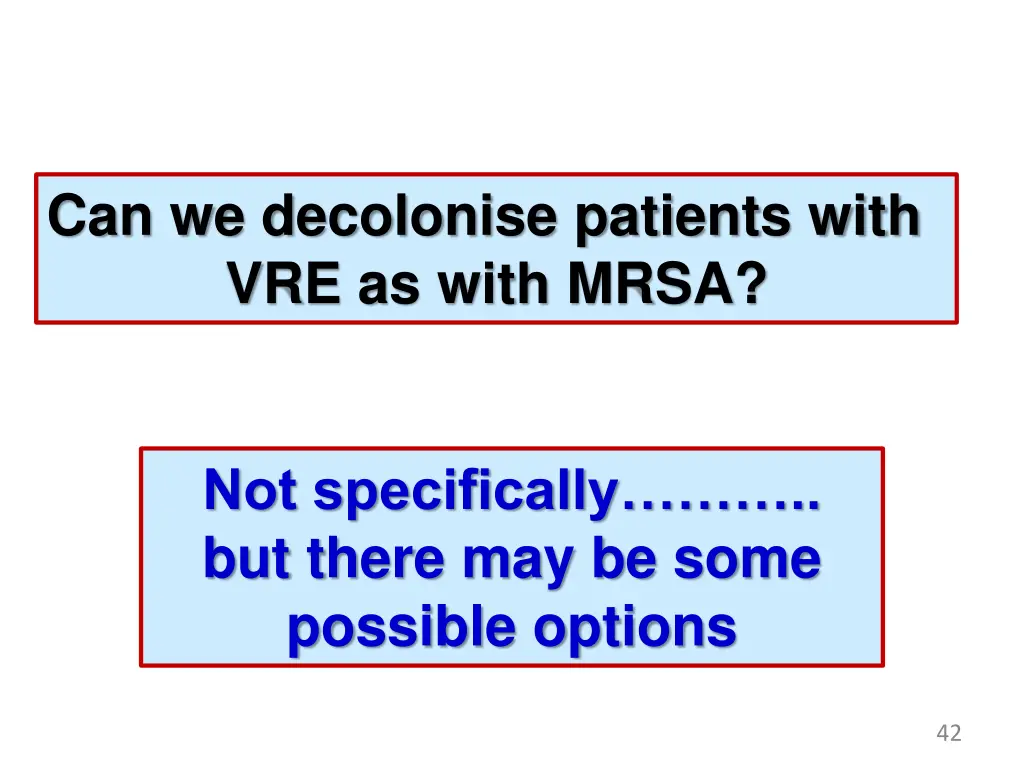 Can we decolonise patients with VRE as with MRSA?

Not specifically……….. but there may be some possible options

42